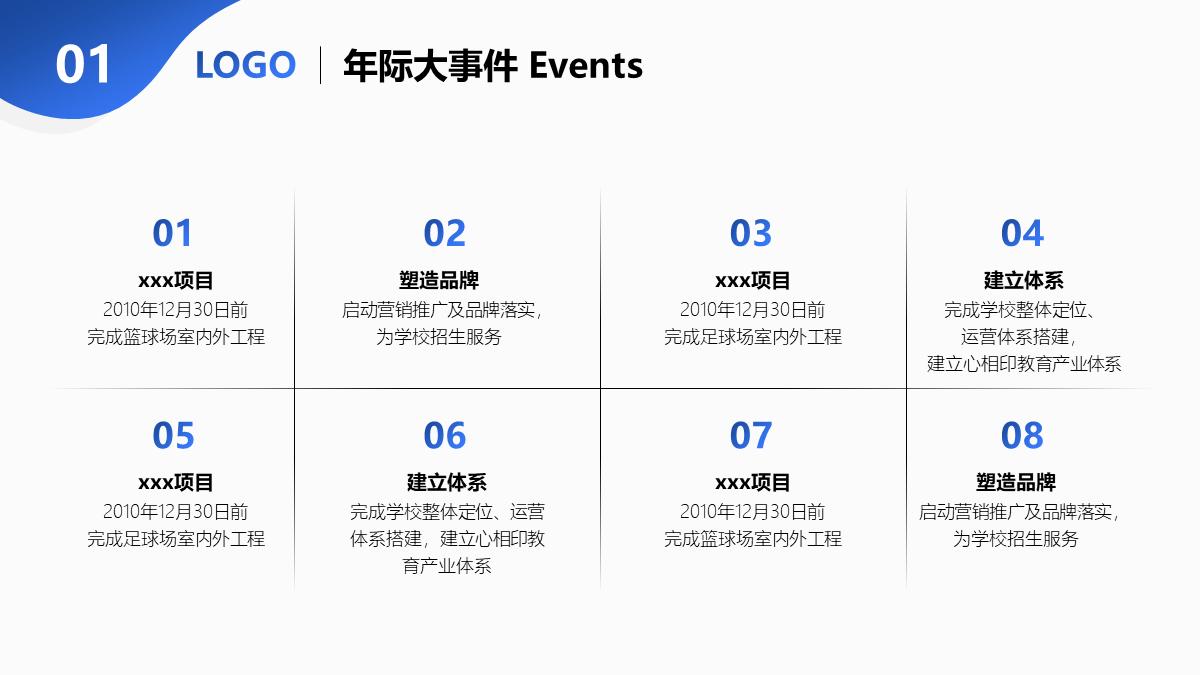 01

LOGO

年际大事件 Events

01
xxx项目
2010年12月30日前
完成篮球场室内外工程

02
塑造品牌
启动营销推广及品牌落实，
为学校招生服务

03
xxx项目
2010年12月30日前
完成足球场室内外工程

04
建立体系
完成学校整体定位、
运营体系搭建，
建立心相印教育产业体系

05
xxx项目
2010年12月30日前
完成足球场室内外工程

06
建立体系
完成学校整体定位、运营体系搭建，建立心相印教育产业体系

07
xxx项目
2010年12月30日前
完成篮球场室内外工程

08
塑造品牌
启动营销推广及品牌落实，
为学校招生服务